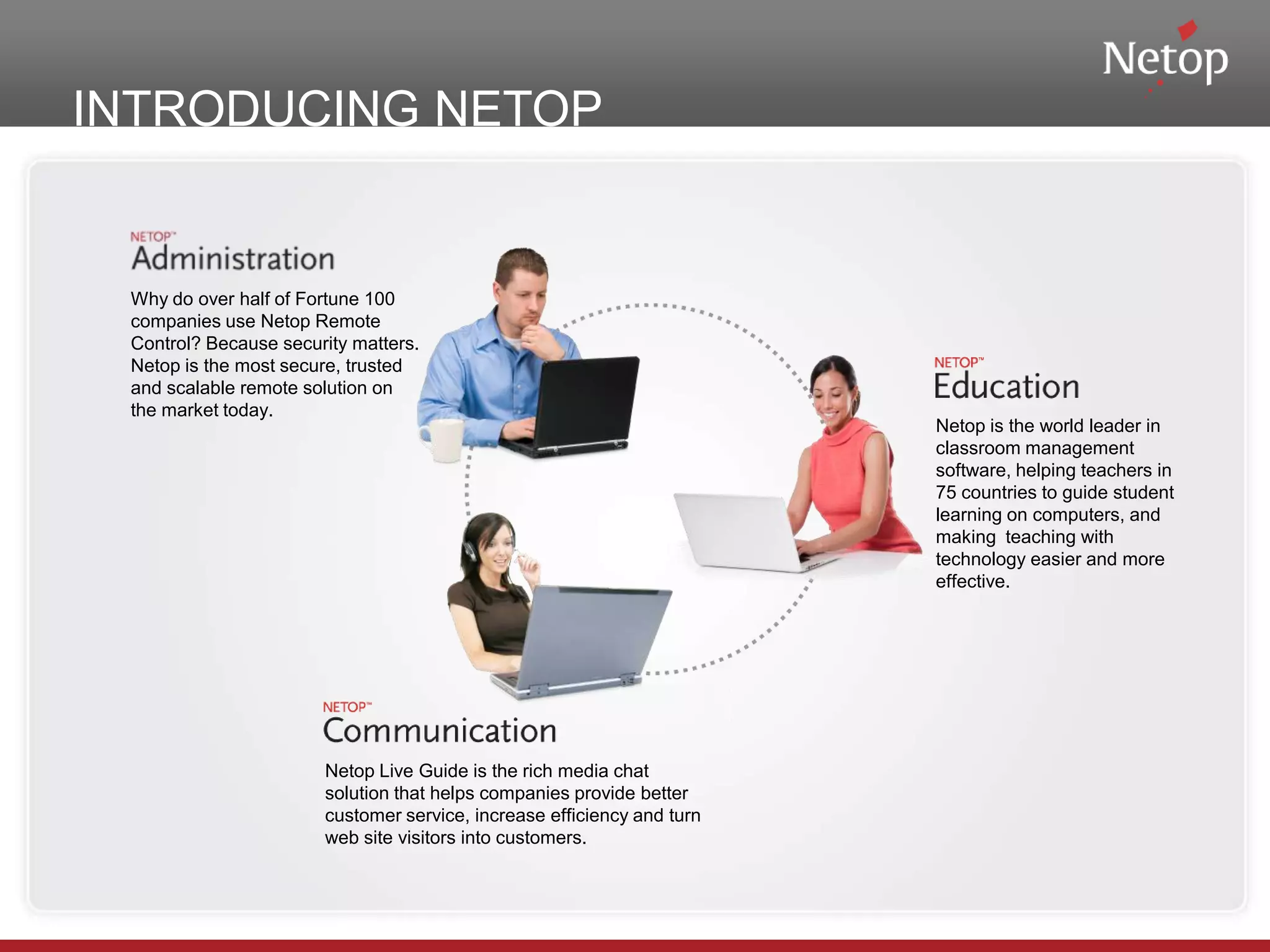 Netop

INTRODUCING NETOP

NETOP™
Administration

Why do over half of Fortune 100 companies use Netop Remote Control? Because security matters. Netop is the most secure, trusted and scalable remote solution on the market today.

NETOP™
Education

Netop is the world leader in classroom management software, helping teachers in 75 countries to guide student learning on computers, and making teaching with technology easier and more effective.

NETOP™
Communication

Netop Live Guide is the rich media chat solution that helps companies provide better customer service, increase efficiency and turn web site visitors into customers.